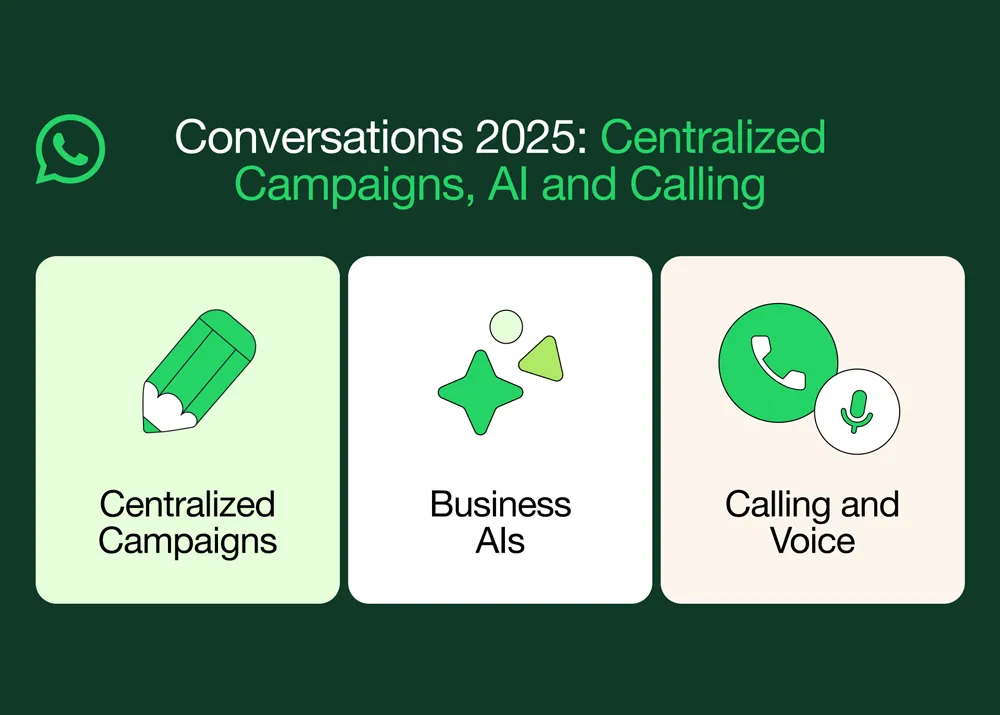 Conversations 2025: Centralized Campaigns, AI and Calling

Centralized Campaigns

Business AIs

Calling and Voice